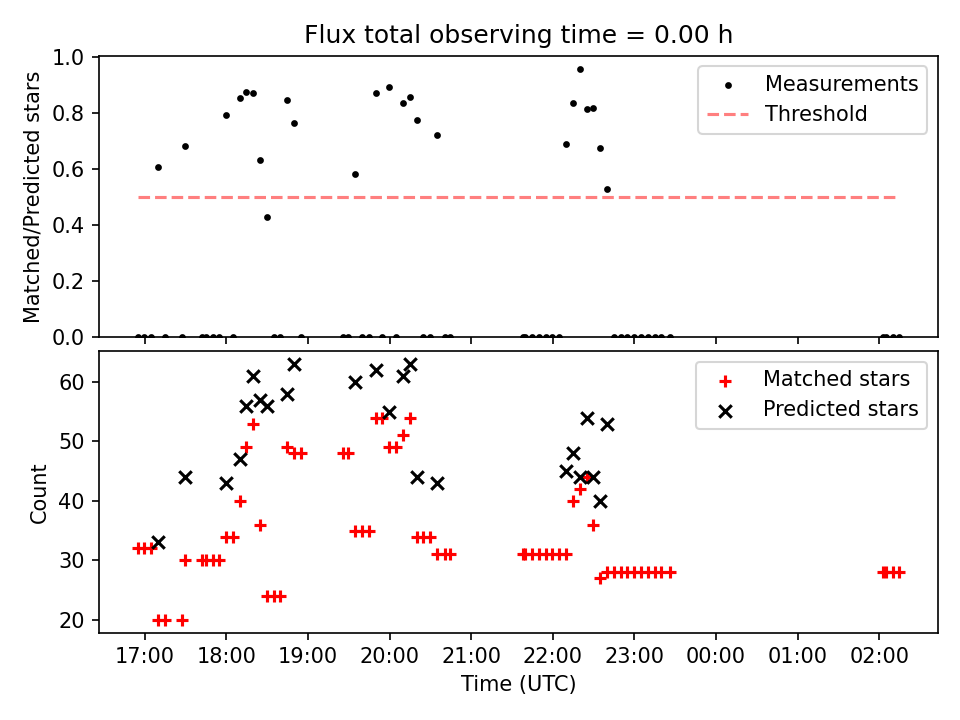 Flux total observing time = 0.00 h

Matched/Predicted stars

1.0
0.8
0.6
0.4
0.2
0.0

Measurements
Threshold

Count

60
50
40
30
20

Matched stars
Predicted stars

17:00 18:00 19:00 20:00 21:00 22:00 23:00 00:00 01:00 02:00

Time (UTC)